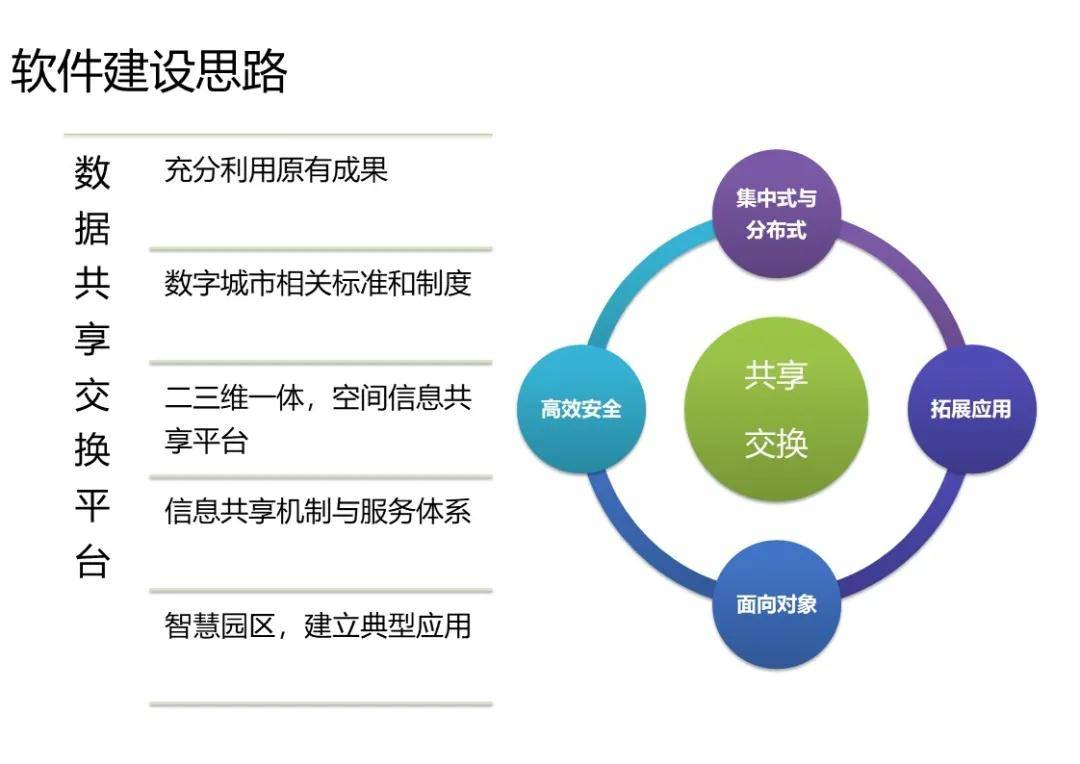 软件建设思路

数据共享交换平台

充分利用原有成果

数字城市相关标准和制度

二三维一体，空间信息共享平台

信息共享机制与服务体系

智慧园区，建立典型应用

集中式与分布式

高效安全

共享交换

拓展应用

面向对象